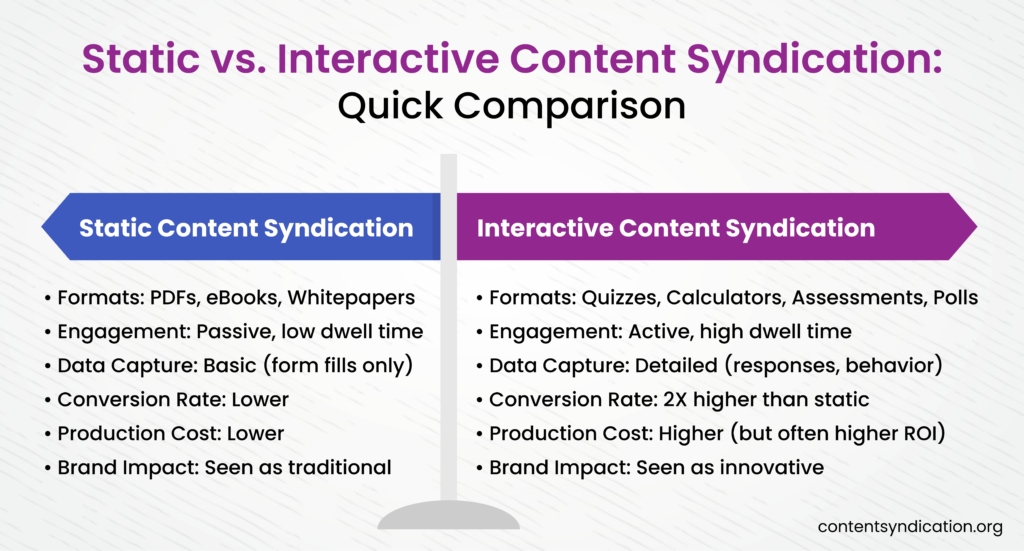 Static vs. Interactive Content Syndication:
Quick Comparison

Static Content Syndication

• Formats: PDFs, eBooks, Whitepapers
• Engagement: Passive, low dwell time
• Data Capture: Basic (form fills only)
• Conversion Rate: Lower
• Production Cost: Lower
• Brand Impact: Seen as traditional

Interactive Content Syndication

• Formats: Quizzes, Calculators, Assessments, Polls
• Engagement: Active, high dwell time
• Data Capture: Detailed (responses, behavior)
• Conversion Rate: 2X higher than static
• Production Cost: Higher (but often higher ROI)
• Brand Impact: Seen as innovative

contentsyndication.org